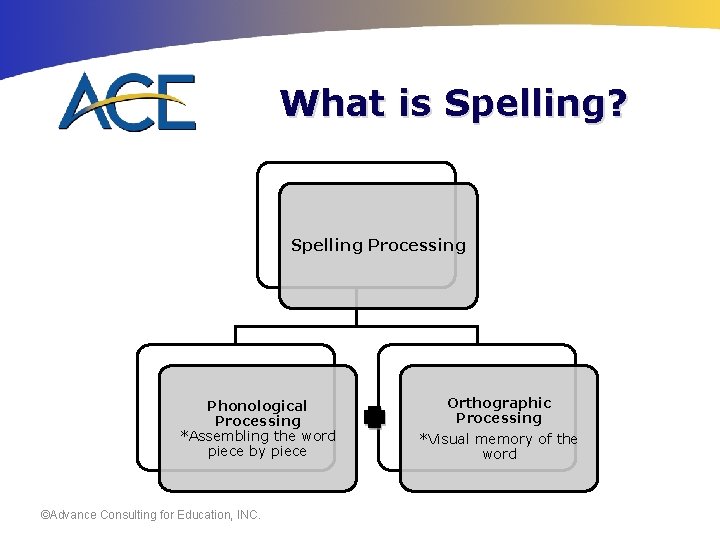 ACE

What is Spelling?

Spelling Processing

Phonological Processing
*Assembling the word piece by piece

Orthographic Processing
*Visual memory of the word

©Advance Consulting for Education, INC.